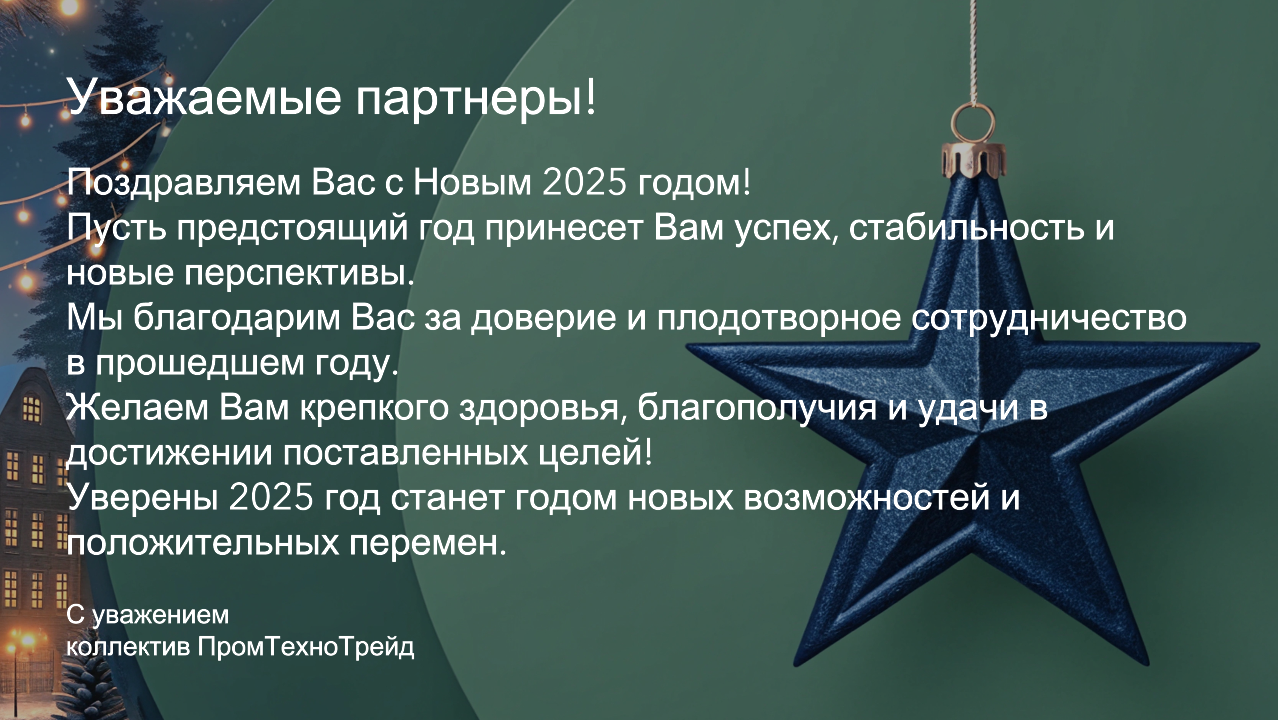 Уважаемые партнеры!

Поздравляем Вас с Новым 2025 годом!
Пусть предстоящий год принесет Вам успех, стабильность и новые перспективы.
Мы благодарим Вас за доверие и плодотворное сотрудничество в прошедшем году.
Желаем Вам крепкого здоровья, благополучия и удачи в достижении поставленных целей!
Уверены 2025 год станет годом новых возможностей и положительных перемен.

С уважением
коллектив ПромТехноТрейд